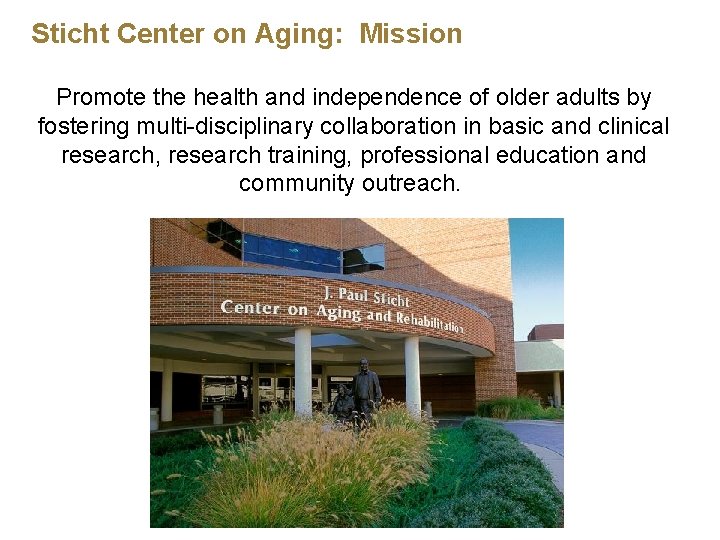 Sticht Center on Aging: Mission

Promote the health and independence of older adults by fostering multi-disciplinary collaboration in basic and clinical research, research training, professional education and community outreach.

J. Paul Sticht
Center on Aging and Rehabilitation